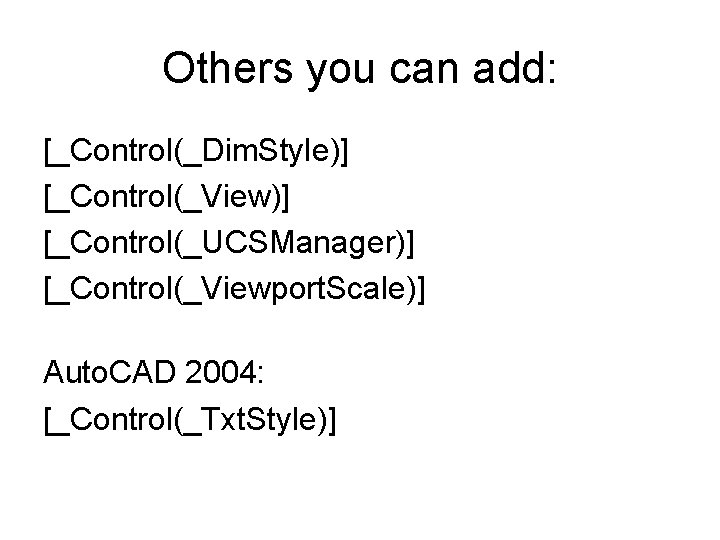 Others you can add:

[_Control(_DimStyle)]
[_Control(_View)]
[_Control(_UCSManager)]
[_Control(_ViewportScale)]

AutoCAD 2004:
[_Control(_TxtStyle)]